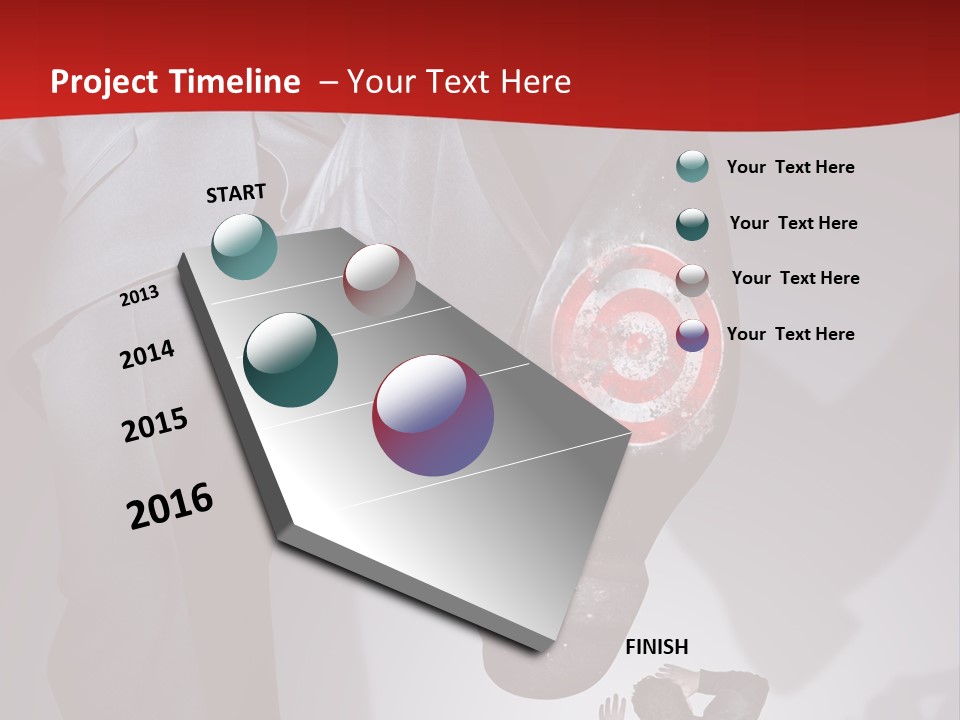 Project Timeline – Your Text Here

START

2013

2014

2015

2016

Your Text Here

Your Text Here

Your Text Here

Your Text Here

FINISH